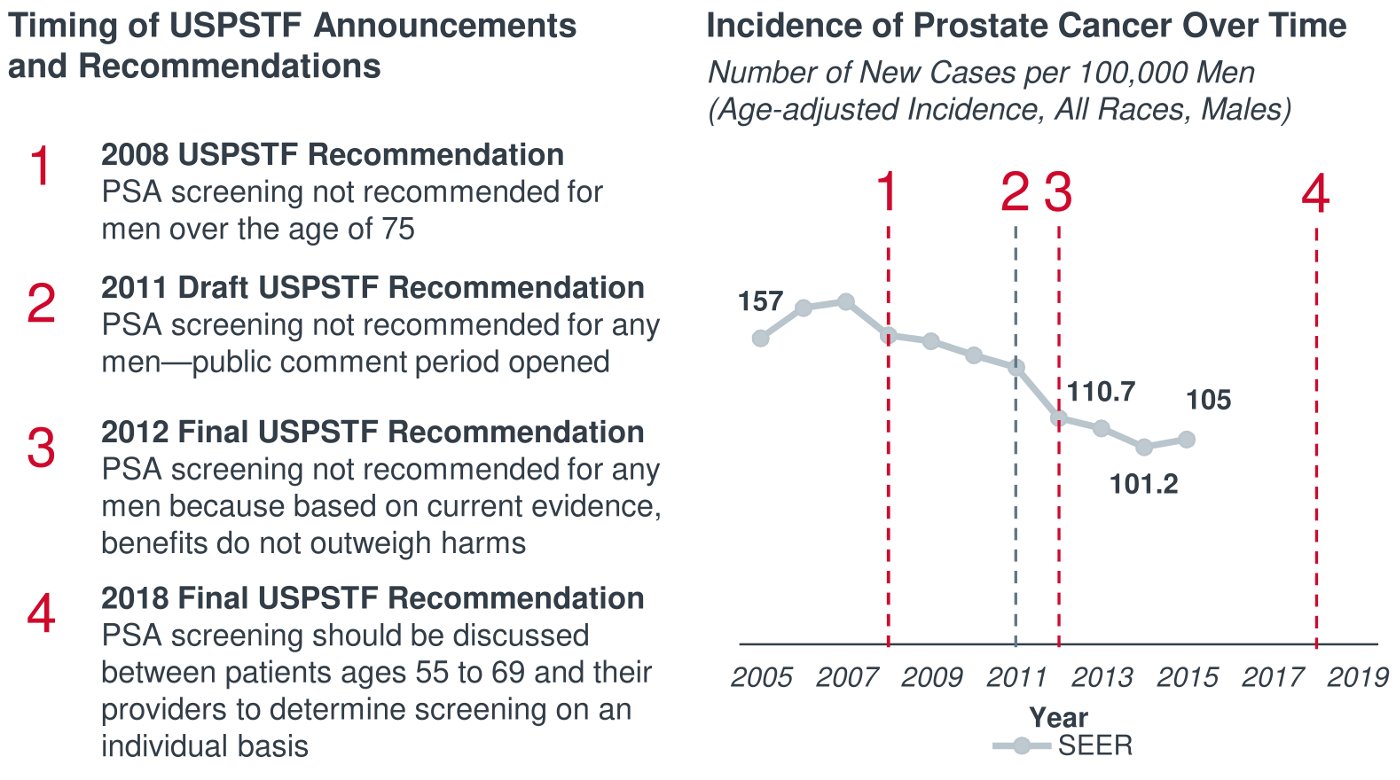 Timing of USPSTF Announcements and Recommendations

1 2008 USPSTF Recommendation
PSA screening not recommended for men over the age of 75

2 2011 Draft USPSTF Recommendation
PSA screening not recommended for any men—public comment period opened

3 2012 Final USPSTF Recommendation
PSA screening not recommended for any men because based on current evidence, benefits do not outweigh harms

4 2018 Final USPSTF Recommendation
PSA screening should be discussed between patients ages 55 to 69 and their providers to determine screening on an individual basis

Incidence of Prostate Cancer Over Time
Number of New Cases per 100,000 Men (Age-adjusted Incidence, All Races, Males)

1 2 3 4

157
110.7
105
101.2

2005 2007 2009 2011 2013 2015 2017 2019
Year
SEER